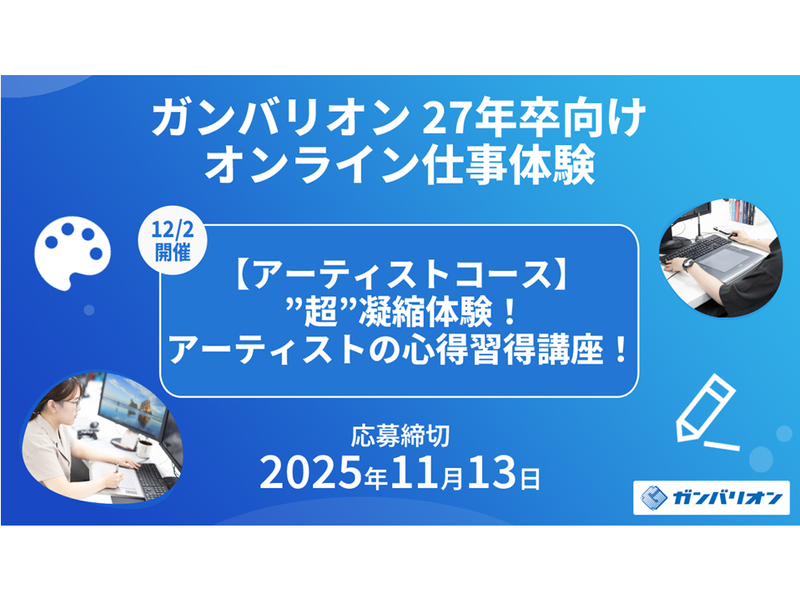 ガンバリオン 27年卒向け
オンライン仕事体験

12/2
開催

【アーティストコース】
”超”凝縮体験！
アーティストの心得習得講座！

応募締切
2025年11月13日

ガンバリオン